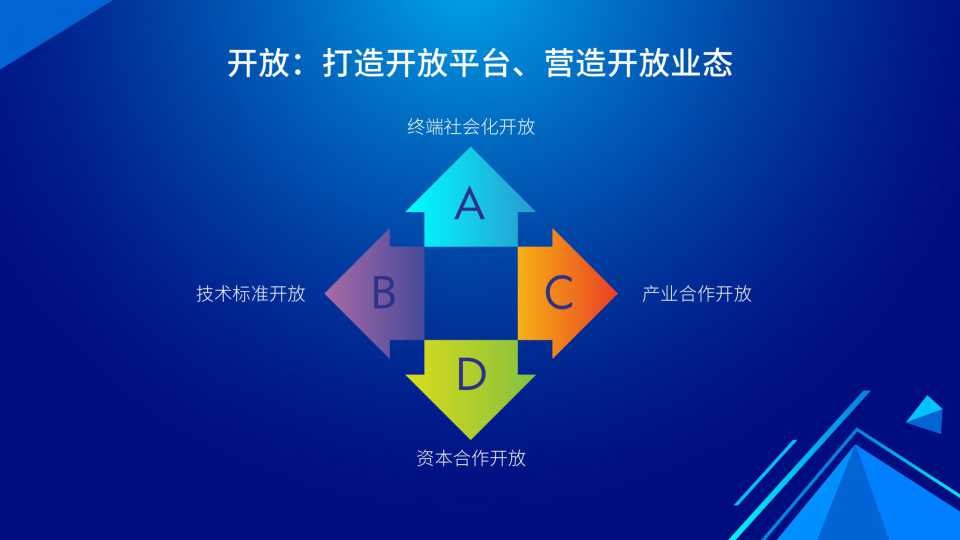 开放：打造开放平台、营造开放业态

终端社会化开放

A

技术标准开放

B

C

产业合作开放

D

资本合作开放